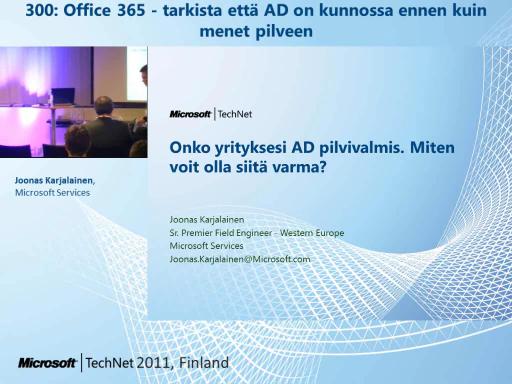 300: Office 365 - tarkista että AD on kunnossa ennen kuin menet pilveen

Joonas Karjalainen,
Microsoft Services

Microsoft | TechNet

Onko yrityksesi AD pilvivalmis. Miten voit olla siitä varma?

Joonas Karjalainen
Sr. Premier Field Engineer - Western Europe
Microsoft Services
Joonas.Karjalainen@Microsoft.com

Microsoft | TechNet 2011, Finland